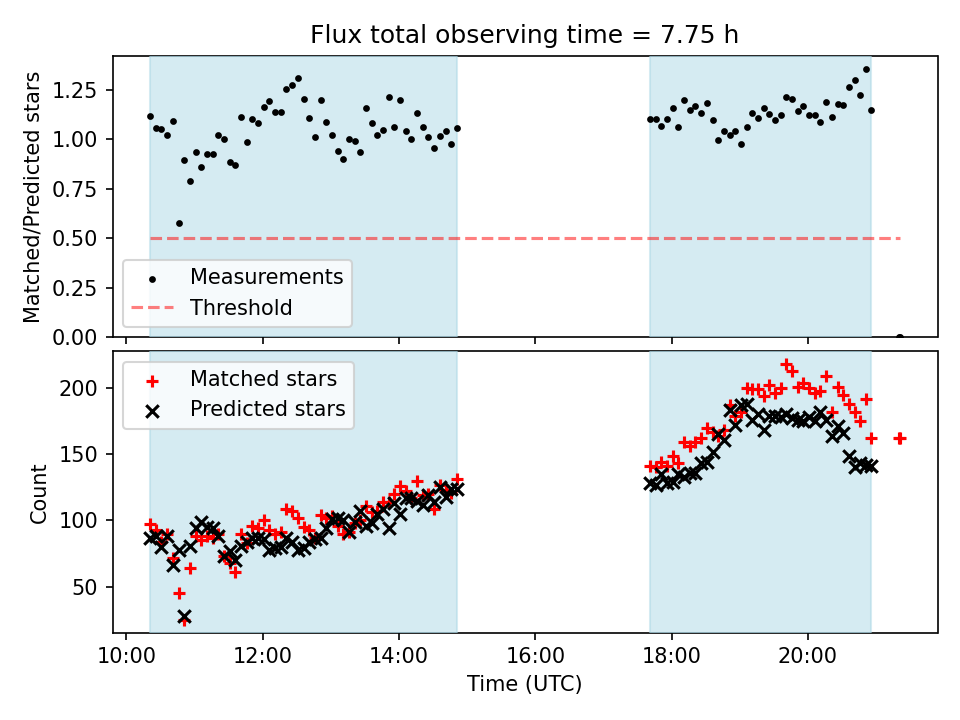 Flux total observing time = 7.75 h

Matched/Predicted stars

1.25
1.00
0.75
0.50
0.25
0.00

Measurements
Threshold

Matched stars
Predicted stars

Count

200
150
100
50

10:00
12:00
14:00
16:00
18:00
20:00

Time (UTC)